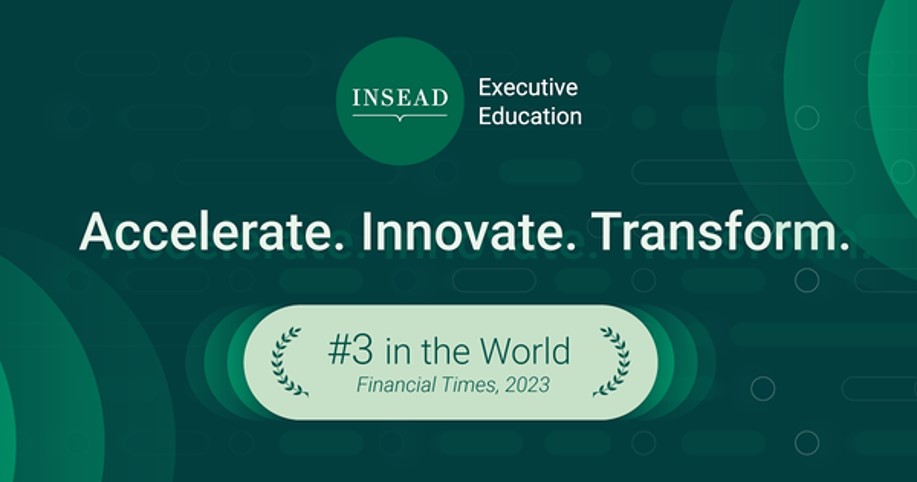 INSEAD

Executive Education

Accelerate. Innovate. Transform.

#3 in the World
Financial Times, 2023